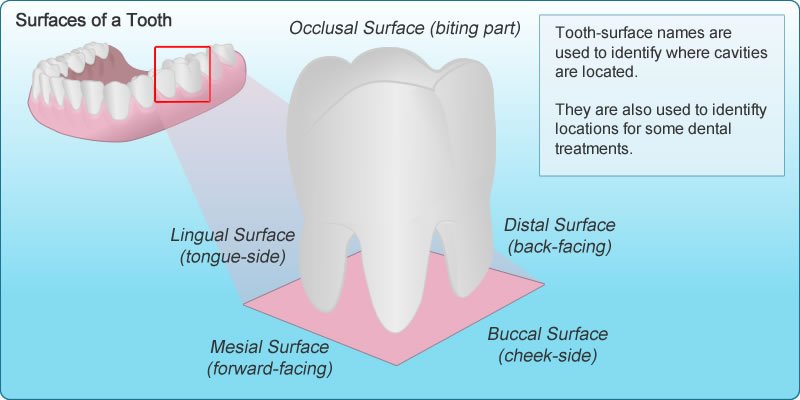 Surfaces of a Tooth

Occlusal Surface (biting part)

Tooth-surface names are used to identify where cavities are located.

They are also used to identifty locations for some dental treatments.

Lingual Surface (tongue-side)

Distal Surface (back-facing)

Mesial Surface (forward-facing)

Buccal Surface (cheek-side)